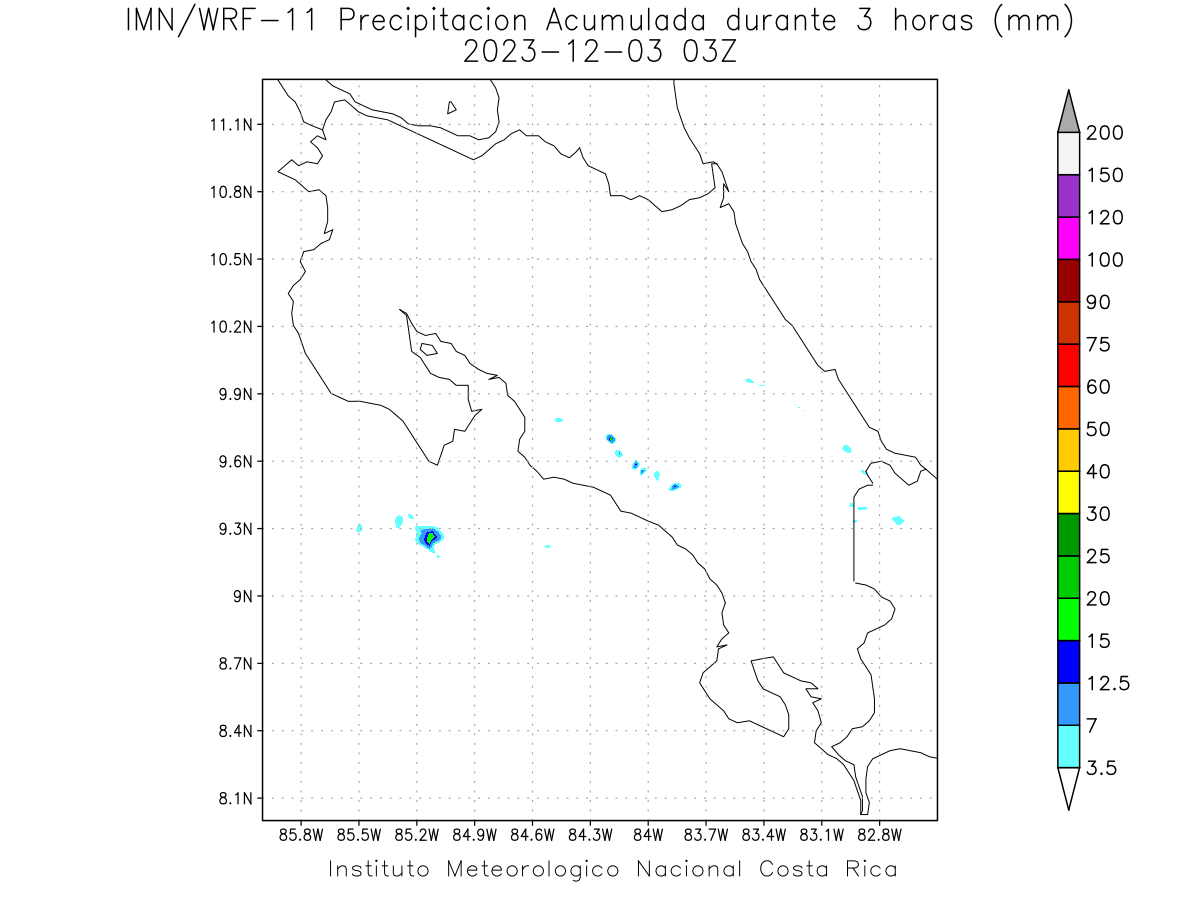 IMN/WRF-11 Precipitacion Acumulada durante 3 horas (mm)
2023-12-03 03Z

11.1N
10.8N
10.5N
10.2N
9.9N
9.6N
9.3N
9N
8.7N
8.4N
8.1N

85.8W 85.5W 85.2W 84.9W 84.6W 84.3W 84W 83.7W 83.4W 83.1W 82.8W

200
150
120
100
90
75
60
50
40
30
25
20
15
12.5
7
3.5

Instituto Meteorologico Nacional Costa Rica